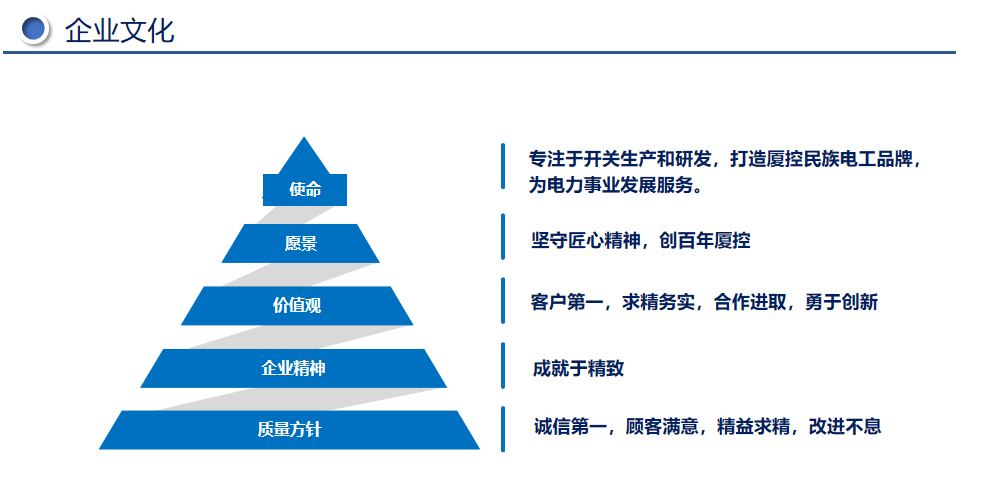 企业文化

使命
专注于开关生产和研发，打造厦控民族电工品牌，为电力事业发展服务。

愿景
坚守匠心精神，创百年厦控

价值观
客户第一，求精务实，合作进取，勇于创新

企业精神
成就于精致

质量方针
诚信第一，顾客满意，精益求精，改进不息